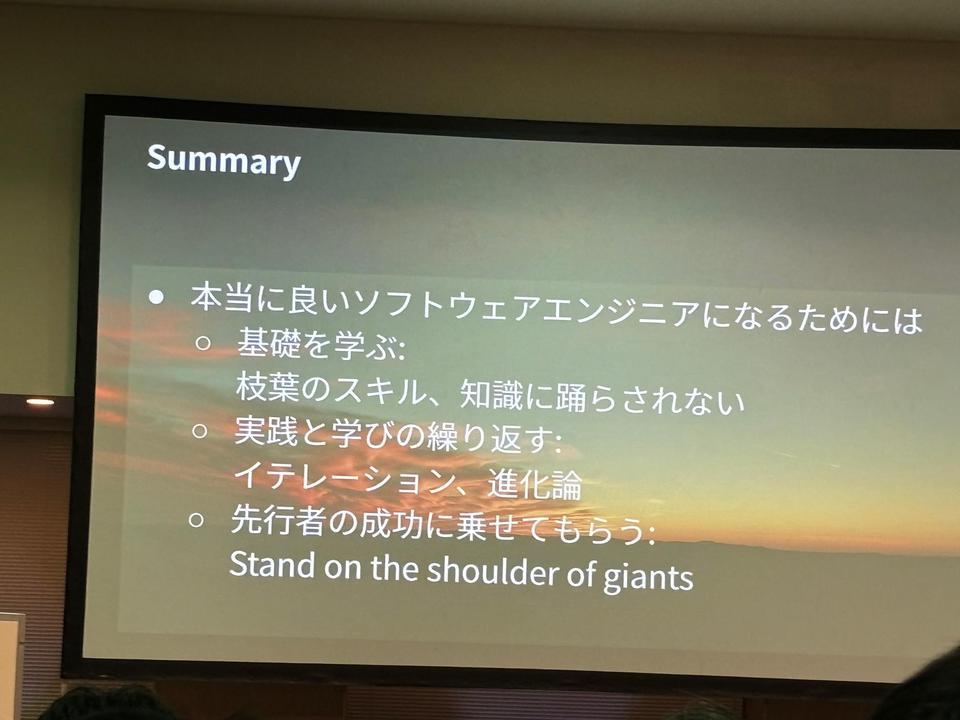 Summary

● 本当に良いソフトウェアエンジニアになるためには
○ 基礎を学ぶ:
枝葉のスキル、知識に踊らされない
○ 実践と学びの繰り返す:
イテレーション、進化論
○ 先行者の成功に乗せてもらう:
Stand on the shoulder of giants